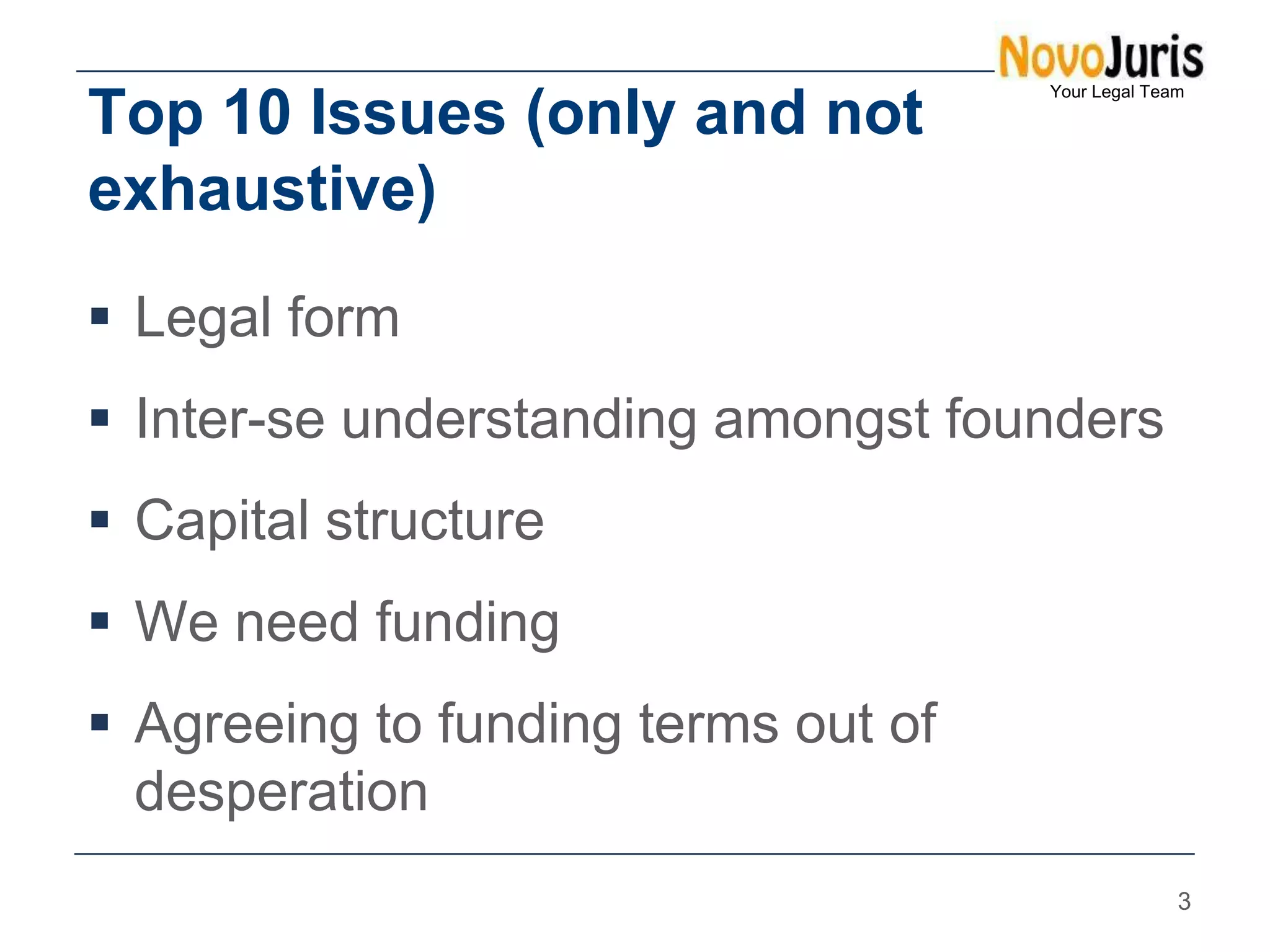 NovoJuris
Your Legal Team

Top 10 Issues (only and not exhaustive)

▪ Legal form
▪ Inter-se understanding amongst founders
▪ Capital structure
▪ We need funding
▪ Agreeing to funding terms out of desperation

3